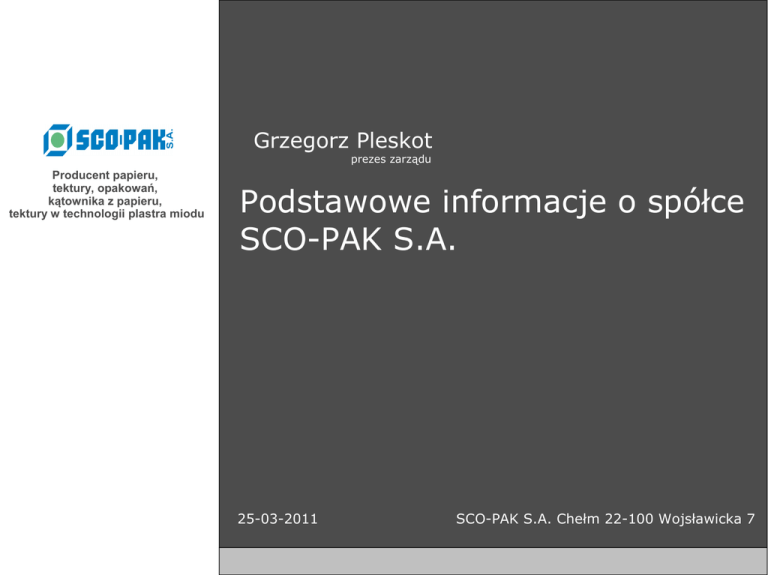 SCO·PAK S.A.

Producent papieru, tektury, opakowań, kątownika z papieru, tektury w technologii plastra miodu

Grzegorz Pleskot
prezes zarządu

Podstawowe informacje o spółce SCO-PAK S.A.

25-03-2011

SCO-PAK S.A. Chełm 22-100 Wojsławicka 7